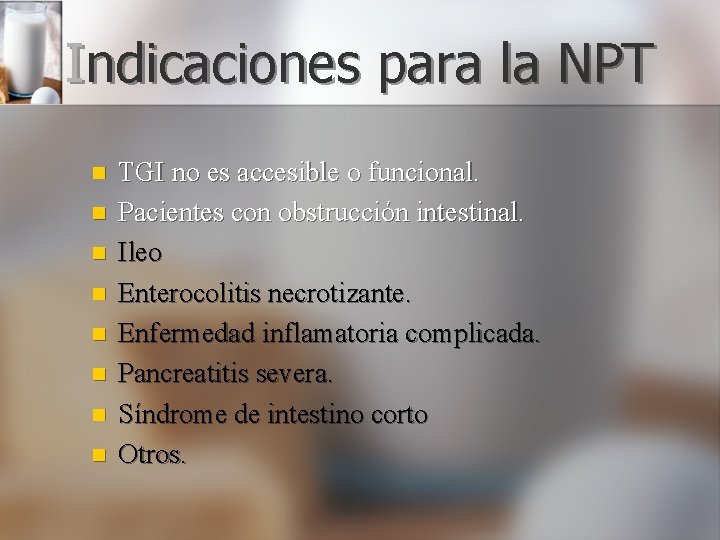 Indicaciones para la NPT

- TGI no es accesible o funcional.
- Pacientes con obstrucción intestinal.
- Ileo
- Enterocolitis necrotizante.
- Enfermedad inflamatoria complicada.
- Pancreatitis severa.
- Síndrome de intestino corto
- Otros.